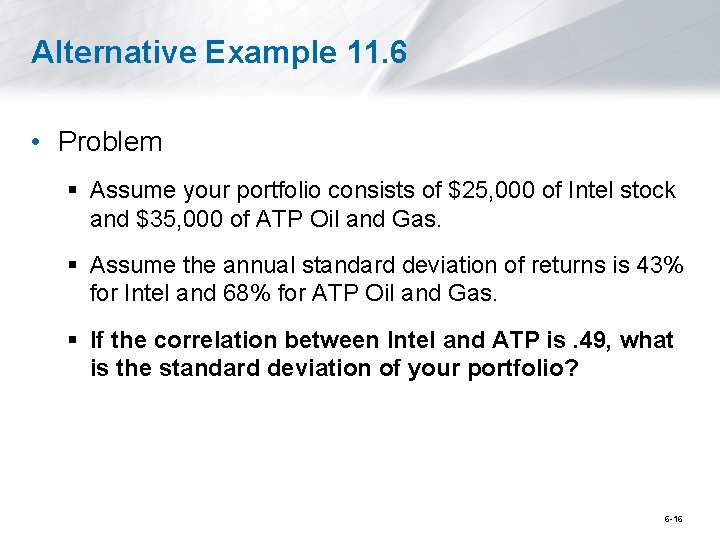 Alternative Example 11.6

• Problem

▪ Assume your portfolio consists of \$25,000 of Intel stock and \$35,000 of ATP Oil and Gas.

▪ Assume the annual standard deviation of returns is 43% for Intel and 68% for ATP Oil and Gas.

▪ If the correlation between Intel and ATP is .49, what is the standard deviation of your portfolio?

6-16